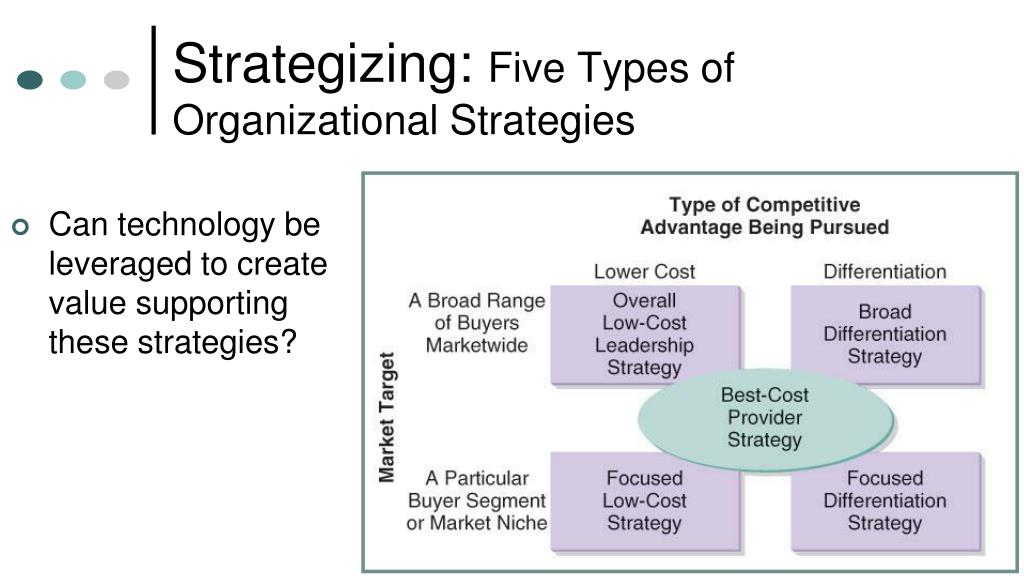 Strategizing: Five Types of Organizational Strategies

Can technology be leveraged to create value supporting these strategies?

Type of Competitive Advantage Being Pursued

Lower Cost

Differentiation

Market Target

A Broad Range of Buyers Marketwide

Overall Low-Cost Leadership Strategy

Broad Differentiation Strategy

Best-Cost Provider Strategy

A Particular Buyer Segment or Market Niche

Focused Low-Cost Strategy

Focused Differentiation Strategy